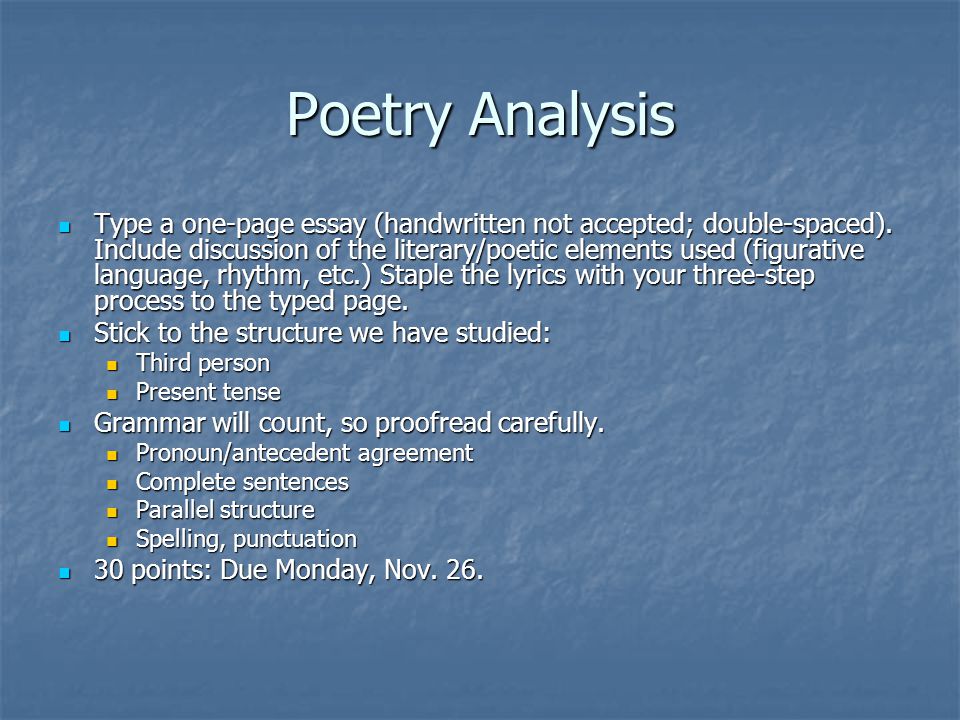 Poetry Analysis

- Type a one-page essay (handwritten not accepted; double-spaced). Include discussion of the literary/poetic elements used (figurative language, rhythm, etc.) Staple the lyrics with your three-step process to the typed page.
- Stick to the structure we have studied:
  - Third person
  - Present tense
- Grammar will count, so proofread carefully.
  - Pronoun/antecedent agreement
  - Complete sentences
  - Parallel structure
  - Spelling, punctuation
- 30 points: Due Monday, Nov. 26.